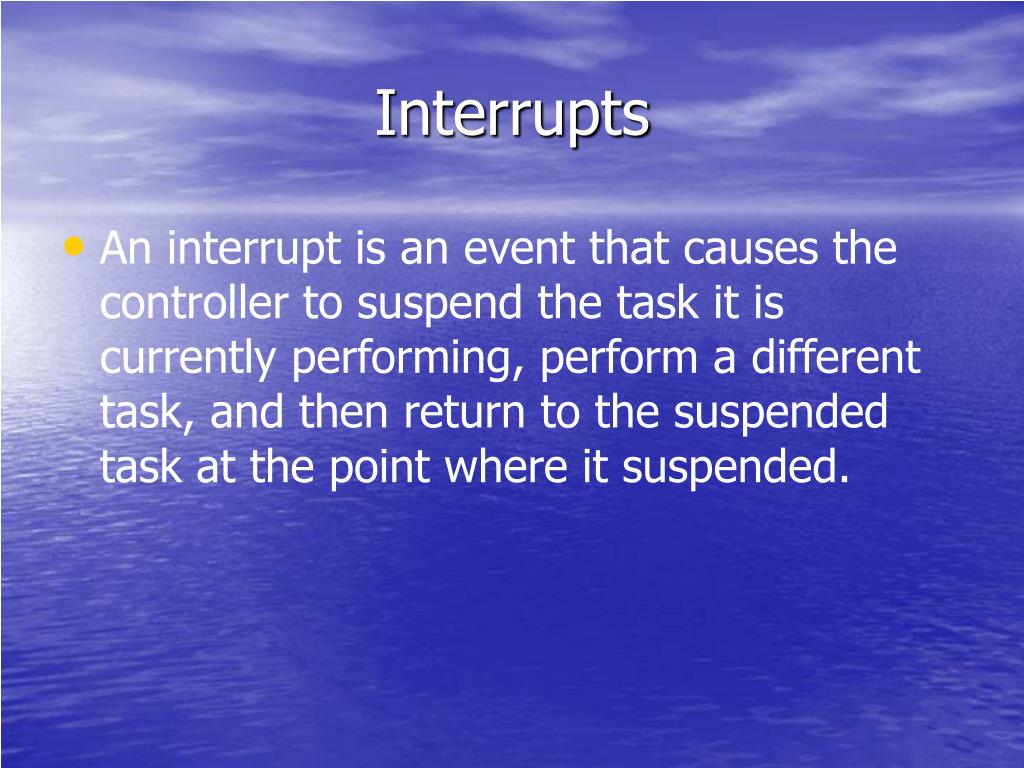 Interrupts

• An interrupt is an event that causes the controller to suspend the task it is currently performing, perform a different task, and then return to the suspended task at the point where it suspended.